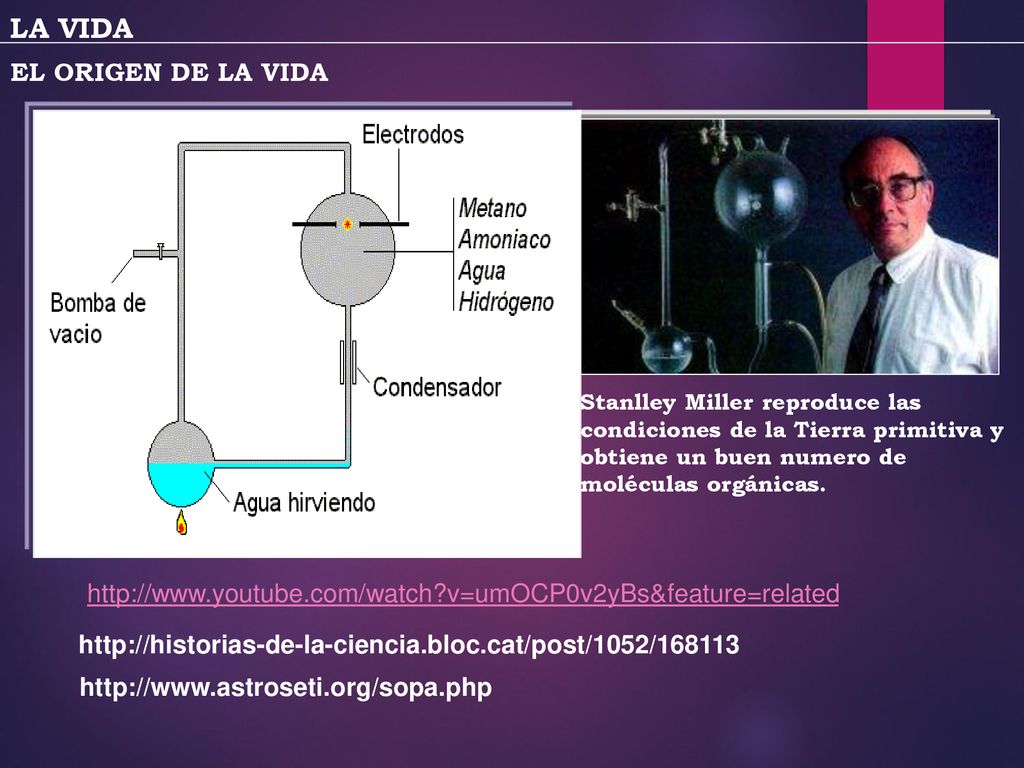 LA VIDA

EL ORIGEN DE LA VIDA

Electrodos

Metano
Amoniaco
Agua
Hidrógeno

Bomba de vacio

Condensador

Agua hirviendo

Stanlley Miller reproduce las condiciones de la Tierra primitiva y obtiene un buen numero de moléculas orgánicas.

http://www.youtube.com/watch?v=umOCP0v2yBs&feature=related

http://historias-de-la-ciencia.bloc.cat/post/1052/168113

http://www.astroseti.org/sopa.php